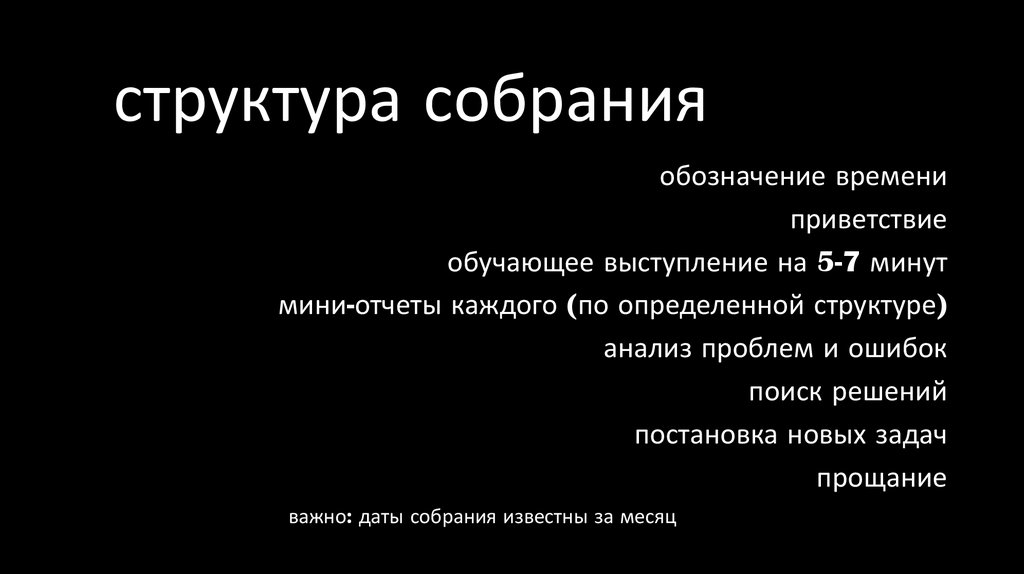 структура собрания

обозначение времени

приветствие

обучающее выступление на 5-7 минут

мини-отчеты каждого (по определенной структуре)

анализ проблем и ошибок

поиск решений

постановка новых задач

прощание

важно: даты собрания известны за месяц